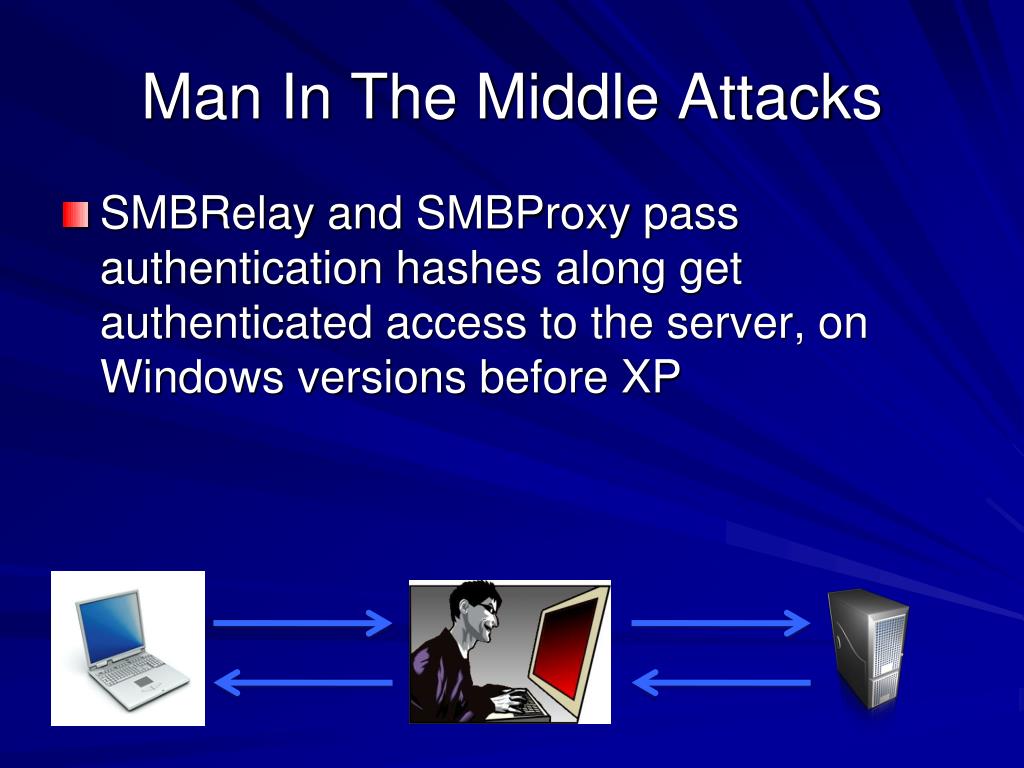 Man In The Middle Attacks

SMBRelay and SMBProxy pass authentication hashes along get authenticated access to the server, on Windows versions before XP